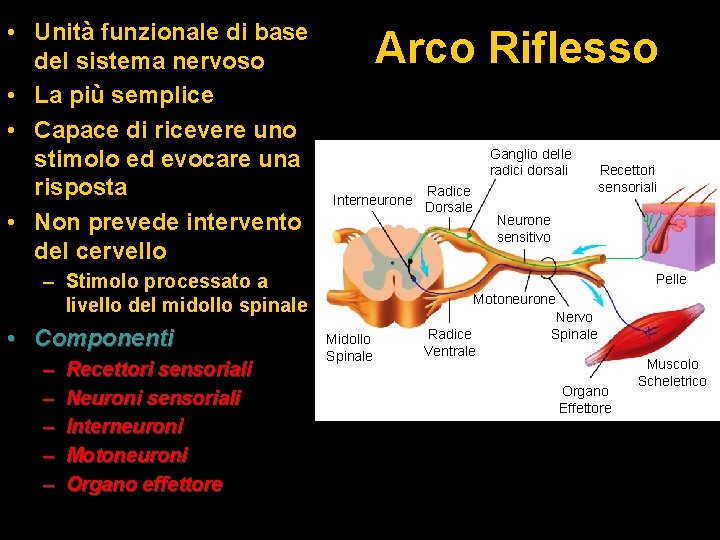 Arco Riflesso

• Unità funzionale di base del sistema nervoso
• La più semplice
• Capace di ricevere uno stimolo ed evocare una risposta
• Non prevede intervento del cervello
– Stimolo processato a livello del midollo spinale
• Componenti
– Recettori sensoriali
– Neuroni sensoriali
– Interneuroni
– Motoneuroni
– Organo effettore

Ganglio delle radici dorsali
Recettori sensoriali
Interneurone
Radice Dorsale
Neurone sensitivo
Pelle
Motoneurone
Nervo Spinale
Midollo Spinale
Radice Ventrale
Muscolo Scheletrico
Organo Effettore